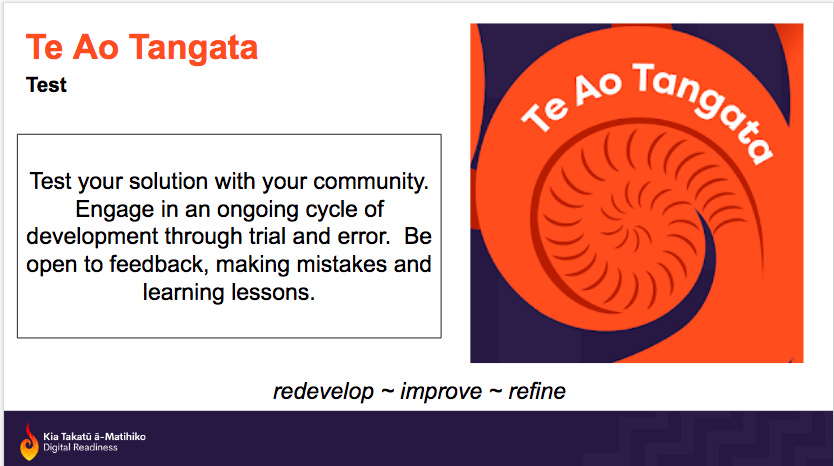 Te Ao Tangata
Test

Test your solution with your community. Engage in an ongoing cycle of development through trial and error. Be open to feedback, making mistakes and learning lessons.

Te Ao Tangata

redevelop ~ improve ~ refine

Kia Takatū ā-Matihiko
Digital Readiness